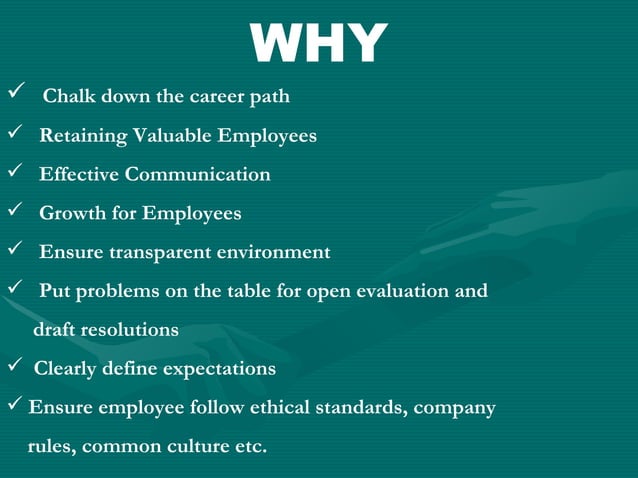 WHY

✓ Chalk down the career path

✓ Retaining Valuable Employees

✓ Effective Communication

✓ Growth for Employees

✓ Ensure transparent environment

✓ Put problems on the table for open evaluation and draft resolutions

✓ Clearly define expectations

✓ Ensure employee follow ethical standards, company rules, common culture etc.